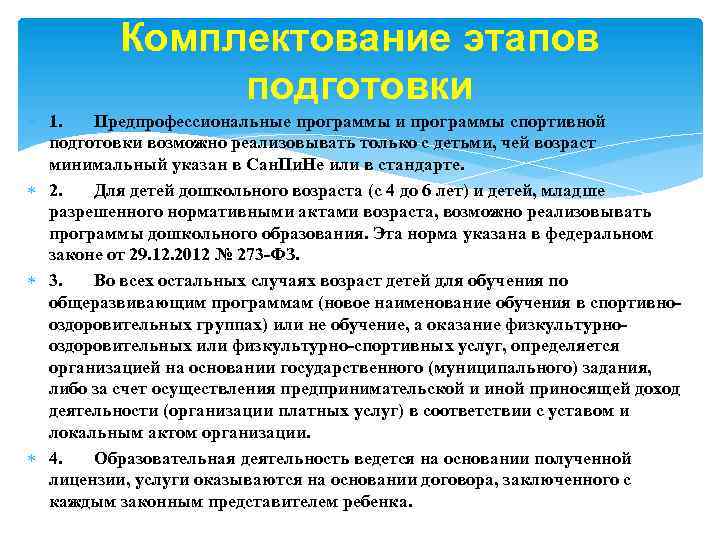 Комплектование этапов подготовки

1. Предпрофессиональные программы и программы спортивной подготовки возможно реализовывать только с детьми, чей возраст минимальный указан в СанПиНе или в стандарте.

2. Для детей дошкольного возраста (с 4 до 6 лет) и детей, младше разрешенного нормативными актами возраста, возможно реализовывать программы дошкольного образования. Эта норма указана в федеральном законе от 29.12.2012 № 273-ФЗ.

3. Во всех остальных случаях возраст детей для обучения по общеразвивающим программам (новое наименование обучения в спортивно-оздоровительных группах) или не обучение, а оказание физкультурно-оздоровительных или физкультурно-спортивных услуг, определяется организацией на основании государственного (муниципального) задания, либо за счет осуществления предпринимательской и иной приносящей доход деятельности (организации платных услуг) в соответствии с уставом и локальным актом организации.

4. Образовательная деятельность ведется на основании полученной лицензии, услуги оказываются на основании договора, заключенного с каждым законным представителем ребенка.